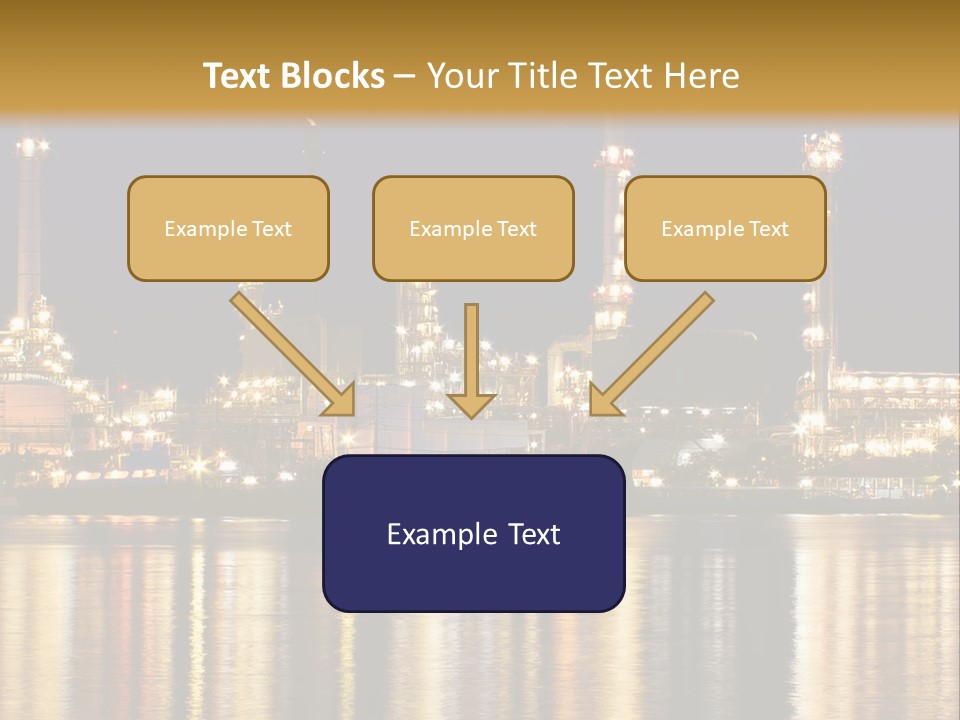 Text Blocks – Your Title Text Here

Example Text

Example Text

Example Text

Example Text